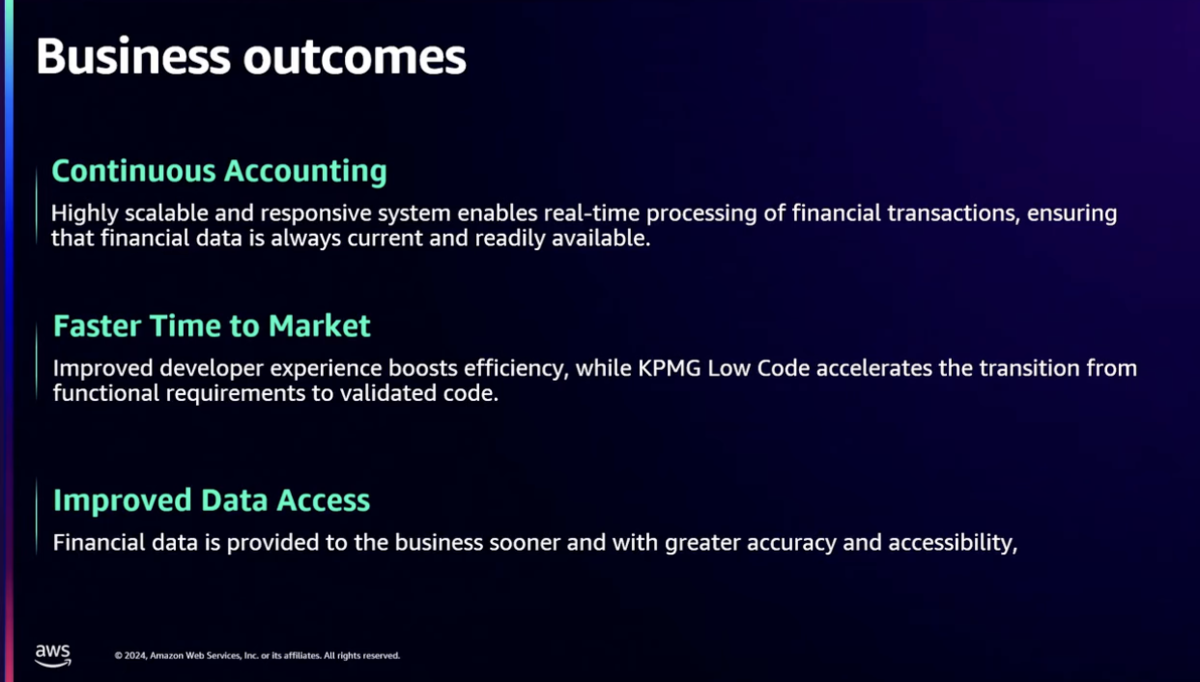 Business outcomes

Continuous Accounting

Highly scalable and responsive system enables real-time processing of financial transactions, ensuring that financial data is always current and readily available.

Faster Time to Market

Improved developer experience boosts efficiency, while KPMG Low Code accelerates the transition from functional requirements to validated code.

Improved Data Access

Financial data is provided to the business sooner and with greater accuracy and accessibility,

aws

© 2024, Amazon Web Services, Inc. or its affiliates. All rights reserved.